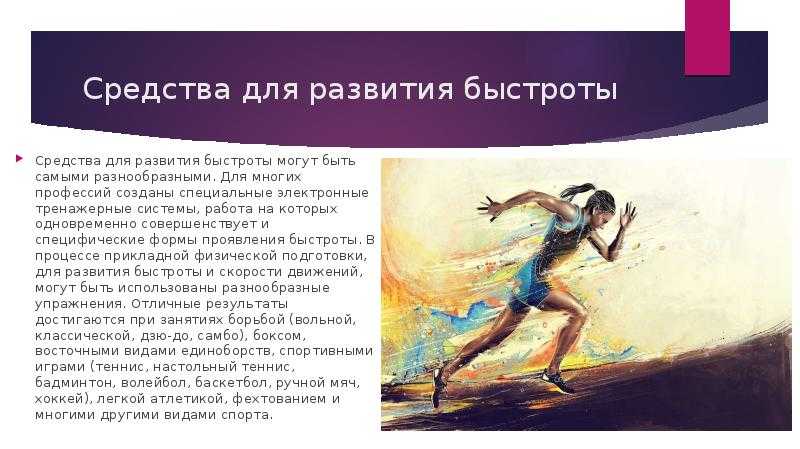 Средства для развития быстроты

Средства для развития быстроты могут быть самыми разнообразными. Для многих профессий созданы специальные электронные тренажерные системы, работа на которых одновременно совершенствует и специфические формы проявления быстроты. В процессе прикладной физической подготовки, для развития быстроты и скорости движений, могут быть использованы разнообразные упражнения. Отличные результаты достигаются при занятиях борьбой (вольной, классической, дзю-до, самбо), боксом, восточными видами единоборств, спортивными играми (теннис, настольный теннис, бадминтон, волейбол, баскетбол, ручной мяч, хоккей), легкой атлетикой, фехтованием и многими другими видами спорта.